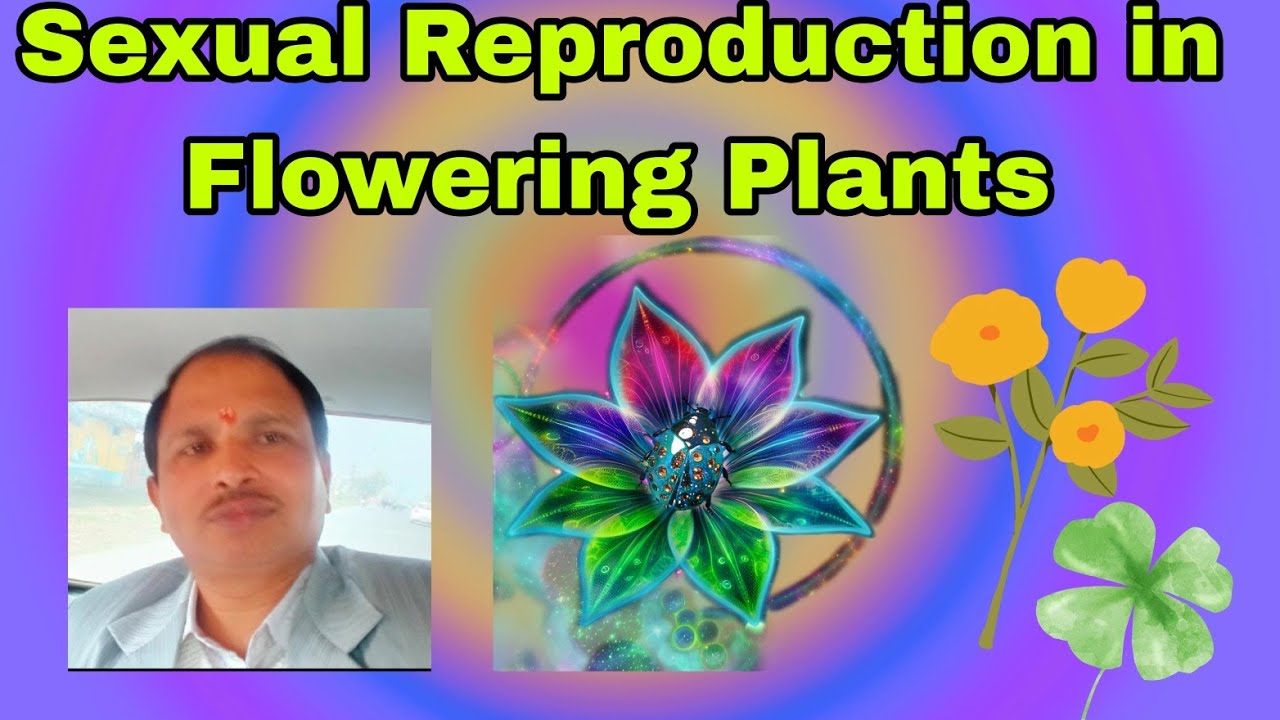 Sexual Reproduction in Flowering Plants